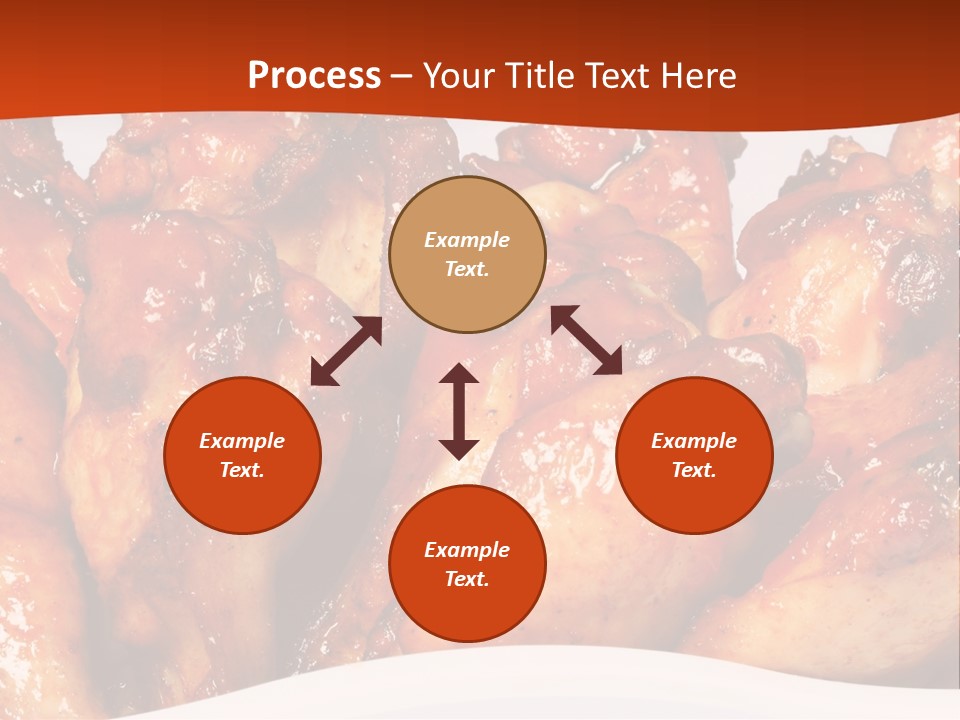 Process – Your Title Text Here

Example Text.

Example Text.

Example Text.

Example Text.